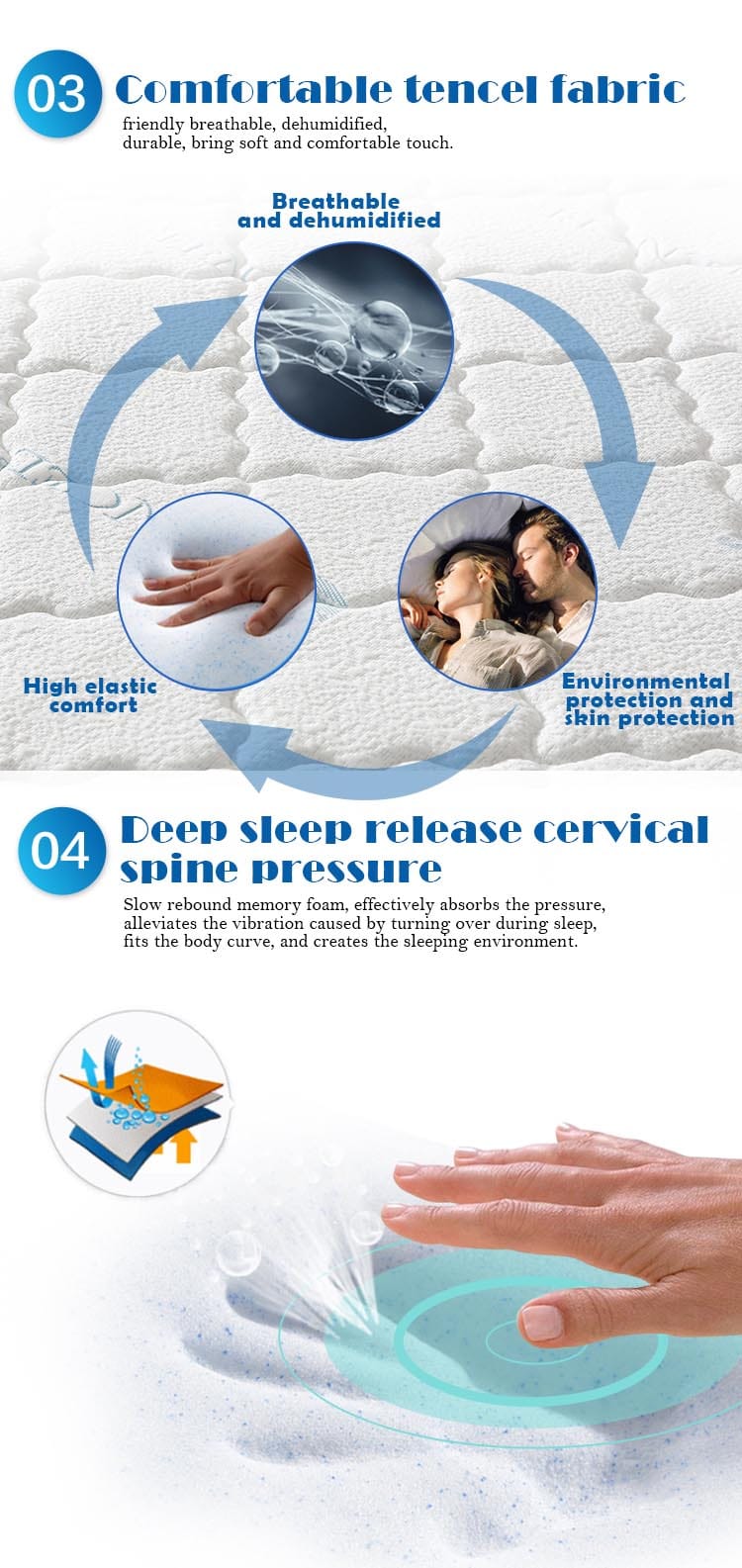 03 Comfortable tencel fabric

friendly breathable, dehumidified, durable, bring soft and comfortable touch.

Breathable and dehumidified

High elastic comfort

Environmental protection and skin protection

04 Deep sleep release cervical spine pressure

Slow rebound memory foam, effectively absorbs the pressure, alleviates the vibration caused by turning over during sleep, fits the body curve, and creates the sleeping environment.